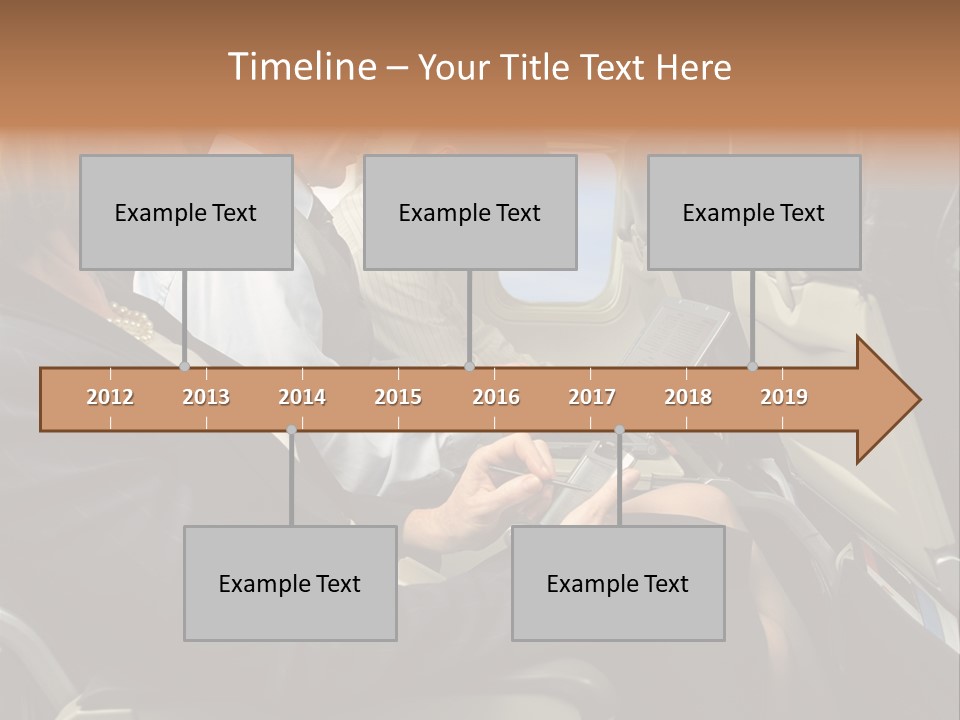 Timeline – Your Title Text Here

Example Text

Example Text

Example Text

2012 2013 2014 2015 2016 2017 2018 2019

Example Text

Example Text